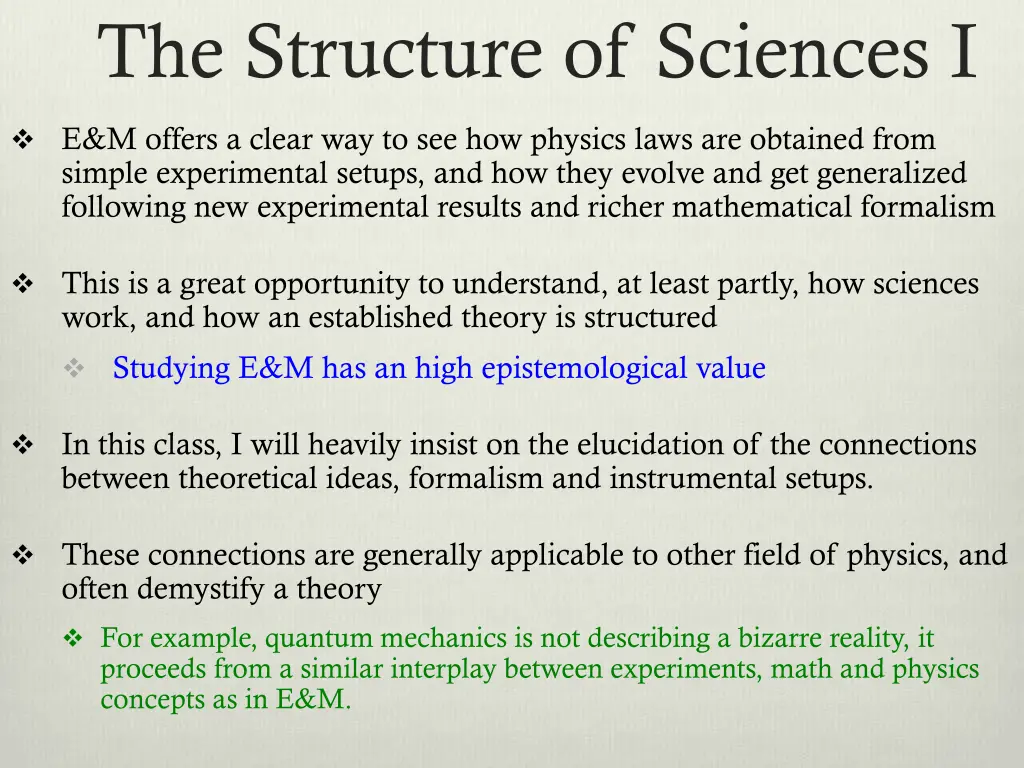 The Structure of Sciences I

❖ E&M offers a clear way to see how physics laws are obtained from simple experimental setups, and how they evolve and get generalized following new experimental results and richer mathematical formalism

❖ This is a great opportunity to understand, at least partly, how sciences work, and how an established theory is structured

❖ Studying E&M has an high epistemological value

❖ In this class, I will heavily insist on the elucidation of the connections between theoretical ideas, formalism and instrumental setups.

❖ These connections are generally applicable to other field of physics, and often demystify a theory

❖ For example, quantum mechanics is not describing a bizarre reality, it proceeds from a similar interplay between experiments, math and physics concepts as in E&M.